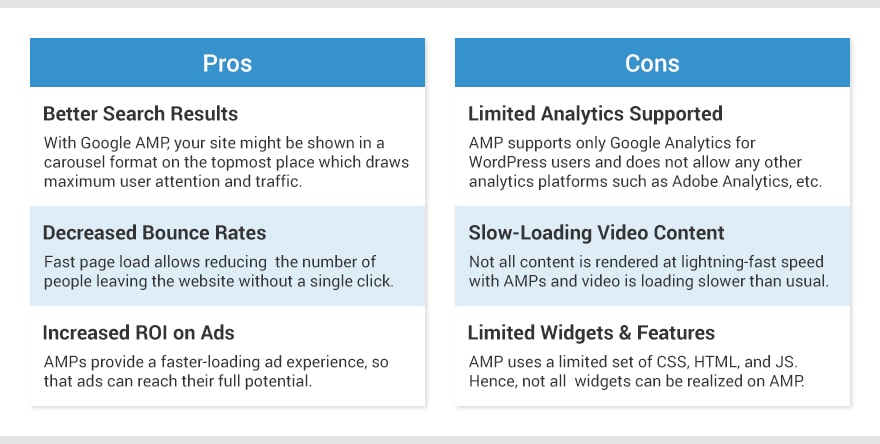 Pros

Better Search Results

With Google AMP, your site might be shown in a carousel format on the topmost place which draws maximum user attention and traffic.

Decreased Bounce Rates

Fast page load allows reducing the number of people leaving the website without a single click.

Increased ROI on Ads

AMPs provide a faster-loading ad experience, so that ads can reach their full potential.

Cons

Limited Analytics Supported

AMP supports only Google Analytics for WordPress users and does not allow any other analytics platforms such as Adobe Analytics, etc.

Slow-Loading Video Content

Not all content is rendered at lightning-fast speed with AMPs and video is loading slower than usual.

Limited Widgets & Features

AMP uses a limited set of CSS, HTML, and JS. Hence, not all widgets can be realized on AMP.